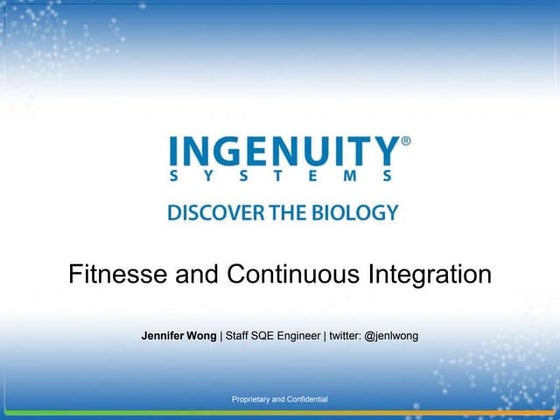 INGENUITY®
SYSTEMS

DISCOVER THE BIOLOGY

Fitnesse and Continuous Integration

Jennifer Wong | Staff SQE Engineer | twitter: @jenlwong

Proprietary and Confidential